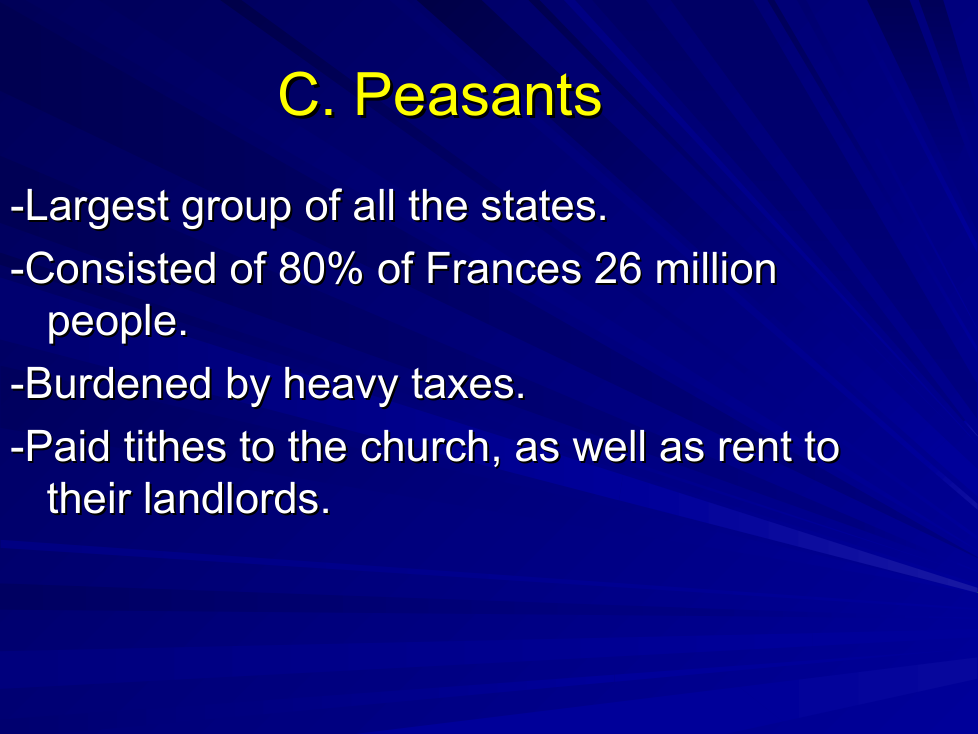 C. Peasants

-Largest group of all the states.

-Consisted of 80% of Frances 26 million people.

-Burdened by heavy taxes.

-Paid tithes to the church, as well as rent to their landlords.